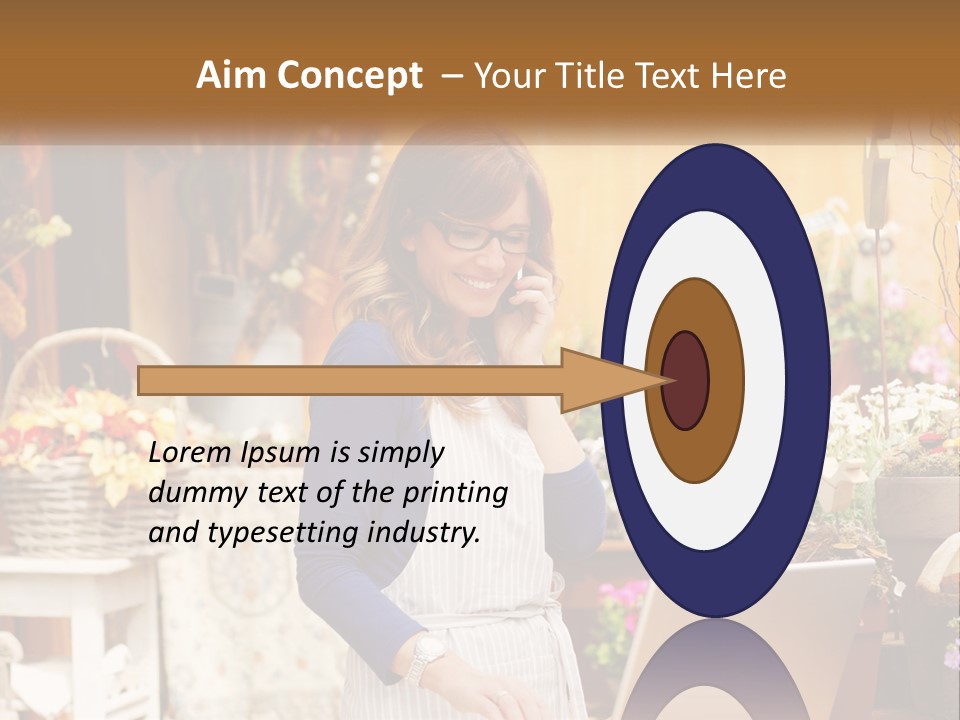 Aim Concept – Your Title Text Here

Lorem Ipsum is simply dummy text of the printing and typesetting industry.